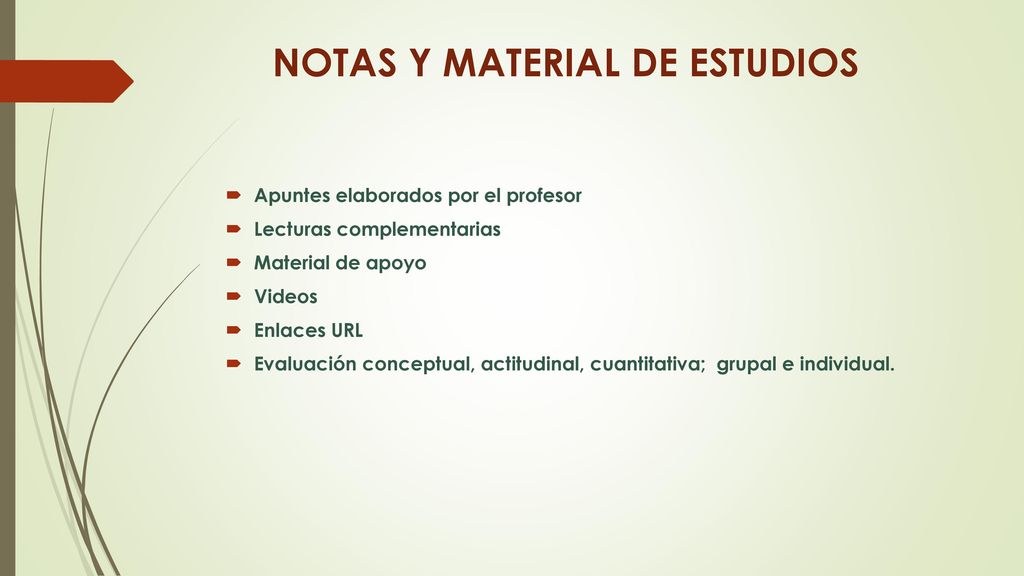 NOTAS Y MATERIAL DE ESTUDIOS

Apuntes elaborados por el profesor
Lecturas complementarias
Material de apoyo
Videos
Enlaces URL
Evaluación conceptual, actitudinal, cuantitativa; grupal e individual.